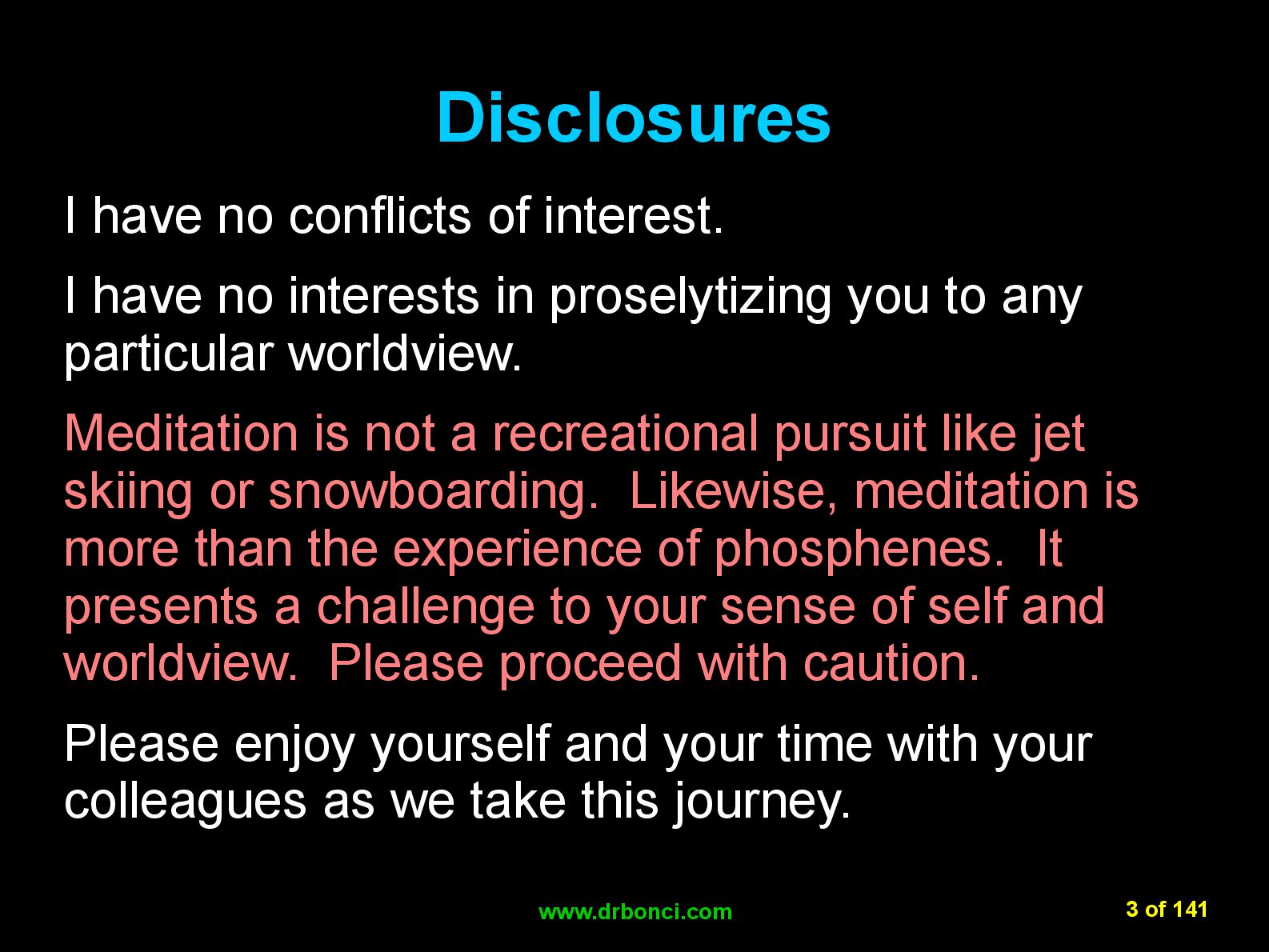 Disclosures

I have no conflicts of interest.

I have no interests in proselytizing you to any particular worldview.

Meditation is not a recreational pursuit like jet skiing or snowboarding.  Likewise, meditation is more than the experience of phosphenes.  It presents a challenge to your sense of self and worldview.  Please proceed with caution.

Please enjoy yourself and your time with your colleagues as we take this journey.

www.drbonci.com

3 of 141